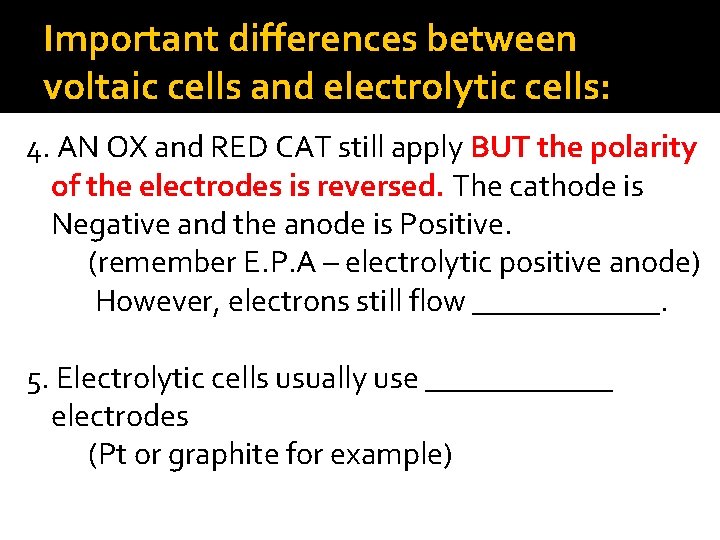 Important differences between voltaic cells and electrolytic cells:

4. AN OX and RED CAT still apply BUT the polarity of the electrodes is reversed. The cathode is Negative and the anode is Positive.
(remember E.P.A – electrolytic positive anode)
However, electrons still flow ____________.

5. Electrolytic cells usually use ____________ electrodes
(Pt or graphite for example)